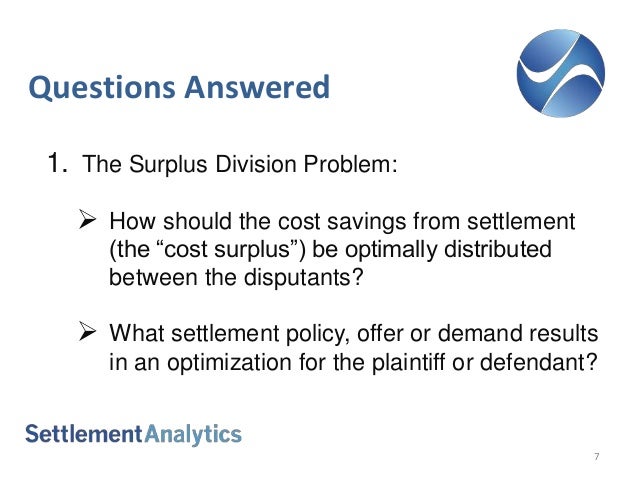 Questions Answered

1. The Surplus Division Problem:

➢ How should the cost savings from settlement (the “cost surplus”) be optimally distributed between the disputants?

➢ What settlement policy, offer or demand results in an optimization for the plaintiff or defendant?

SettlementAnalytics

7